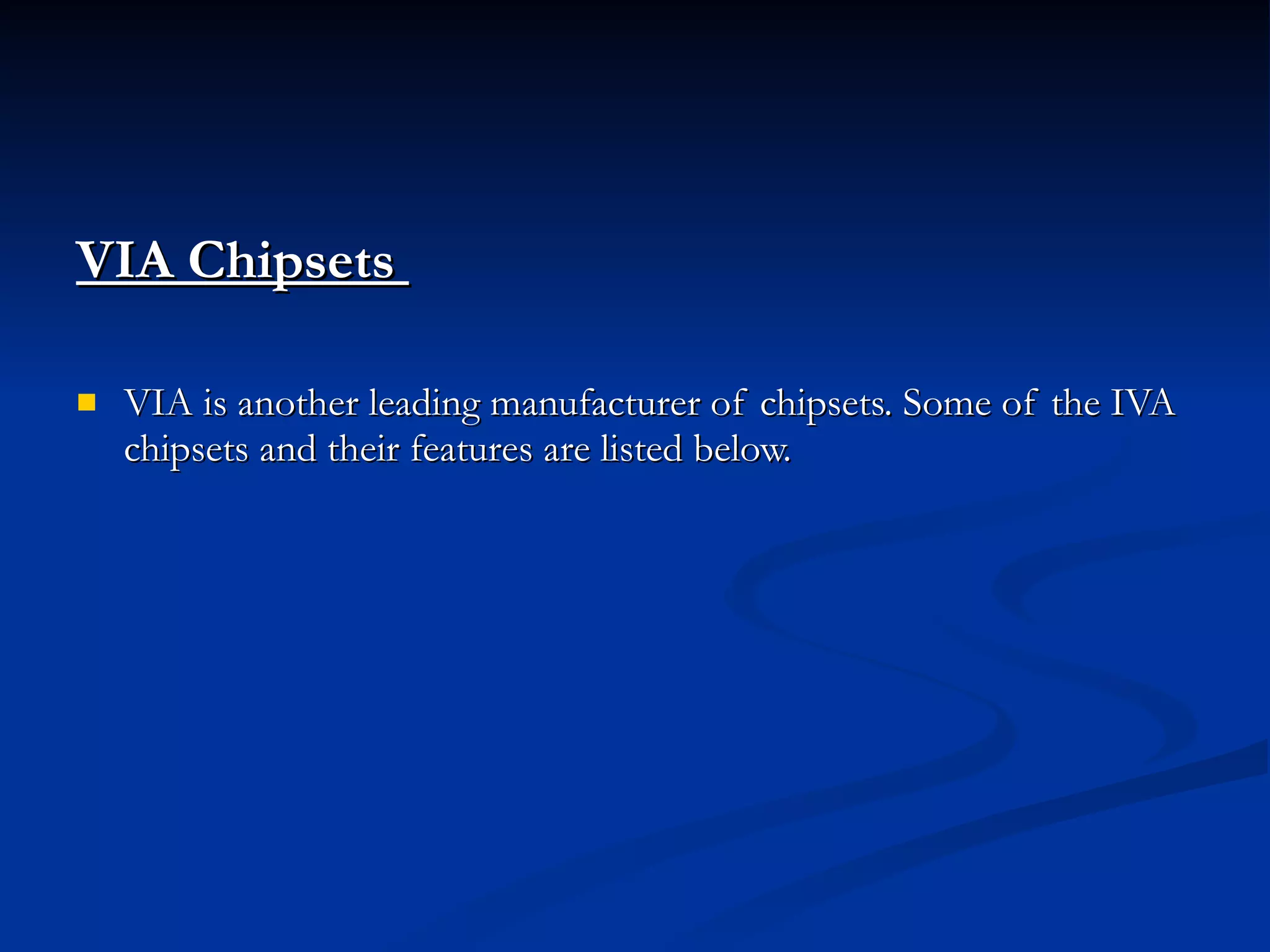 VIA Chipsets

VIA is another leading manufacturer of chipsets. Some of the IVA chipsets and their features are listed below.